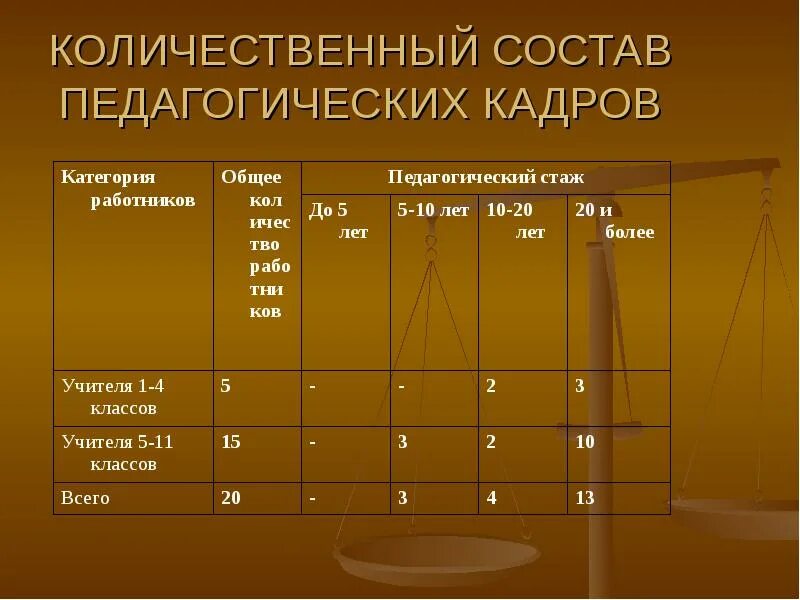 КОЛИЧЕСТВЕННЫЙ СОСТАВ ПЕДАГОГИЧЕСКИХ КАДРОВ

| Категория работников | Общее количество работников | Педагогический стаж | | | |
|---|---|---|---|---|---|
| | | До 5 лет | 5-10 лет | 10-20 лет | 20 и более |
| Учителя 1-4 классов | 5 | - | - | 2 | 3 |
| Учителя 5-11 классов | 15 | - | 3 | 2 | 10 |
| Всего | 20 | - | 3 | 4 | 13 |